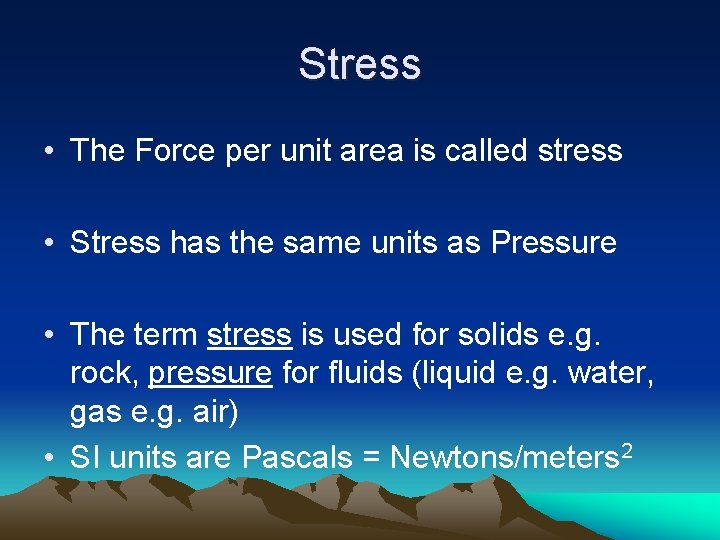 Stress

• The Force per unit area is called stress

• Stress has the same units as Pressure

• The term stress is used for solids e.g. rock, pressure for fluids (liquid e.g. water, gas e.g. air)

• SI units are Pascals = Newtons/meters$^2$